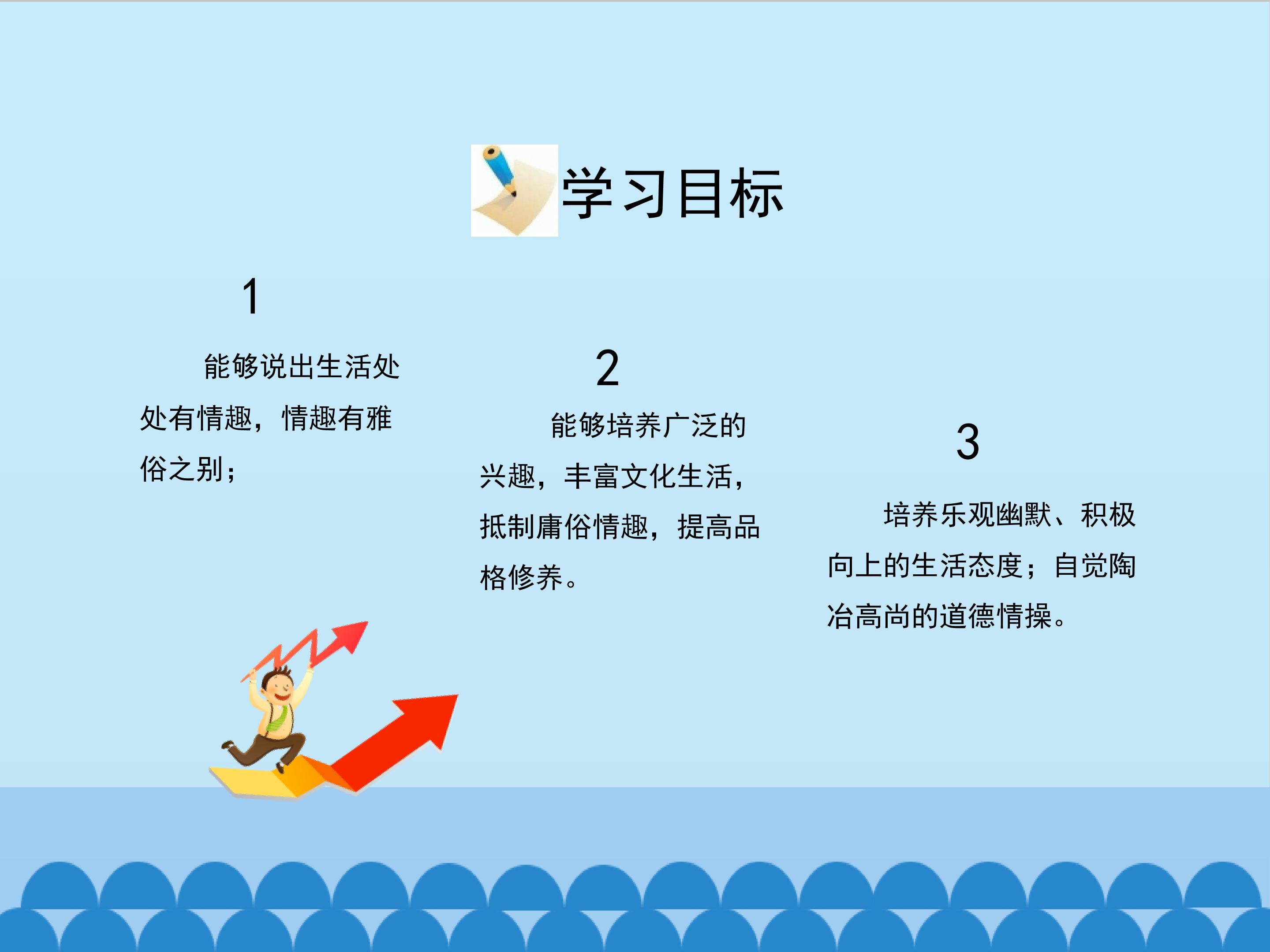 学习目标

1

能够说出生活处处有情趣，情趣有雅俗之别；

2

能够培养广泛的兴趣，丰富文化生活，抵制庸俗情趣，提高品格修养。

3

培养乐观幽默、积极向上的生活态度；自觉陶冶高尚的道德情操。